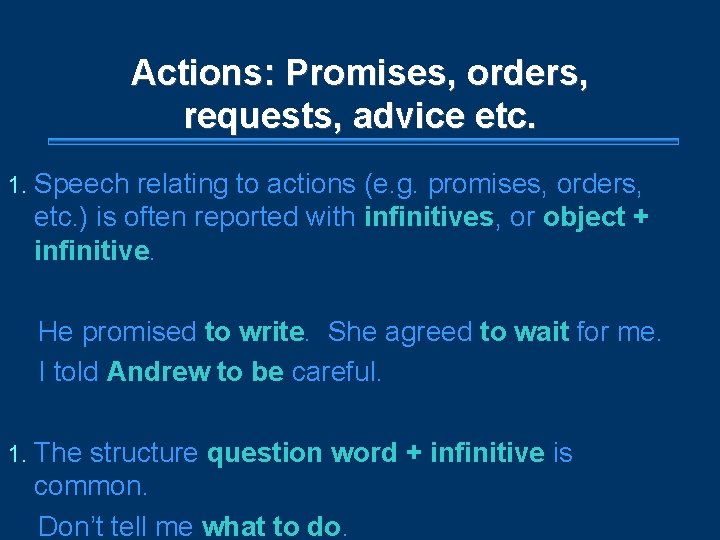 Actions: Promises, orders, requests, advice etc.

1. Speech relating to actions (e.g. promises, orders, etc.) is often reported with infinitives, or object + infinitive.

He promised to write. She agreed to wait for me.

I told Andrew to be careful.

1. The structure question word + infinitive is common.

Don't tell me what to do.